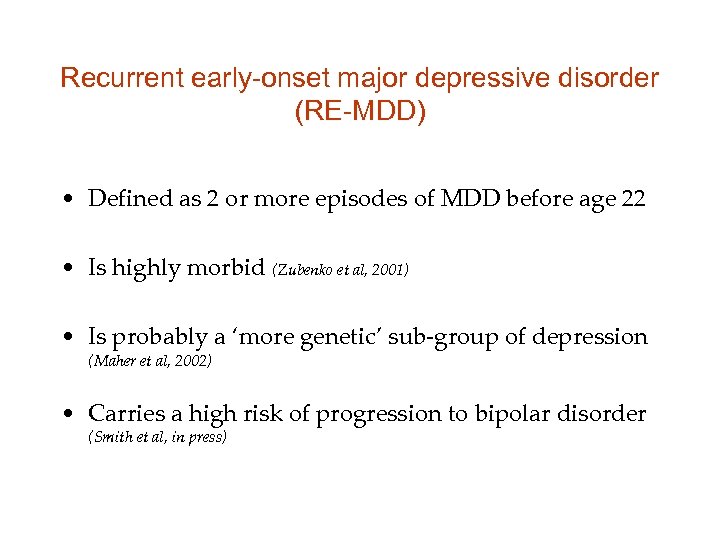 Recurrent early-onset major depressive disorder (RE-MDD)

• Defined as 2 or more episodes of MDD before age 22

• Is highly morbid (Zubenko et al, 2001)

• Is probably a 'more genetic' sub-group of depression (Maher et al, 2002)

• Carries a high risk of progression to bipolar disorder (Smith et al, in press)